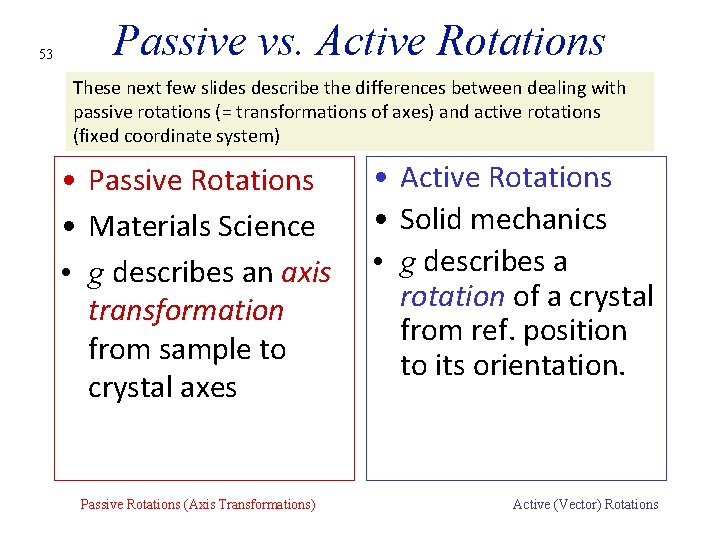 53

Passive vs. Active Rotations

These next few slides describe the differences between dealing with passive rotations (= transformations of axes) and active rotations (fixed coordinate system)

• Passive Rotations
• Materials Science
• $g$ describes an axis transformation from sample to crystal axes

• Active Rotations
• Solid mechanics
• $g$ describes a rotation of a crystal from ref. position to its orientation.

Passive Rotations (Axis Transformations)

Active (Vector) Rotations